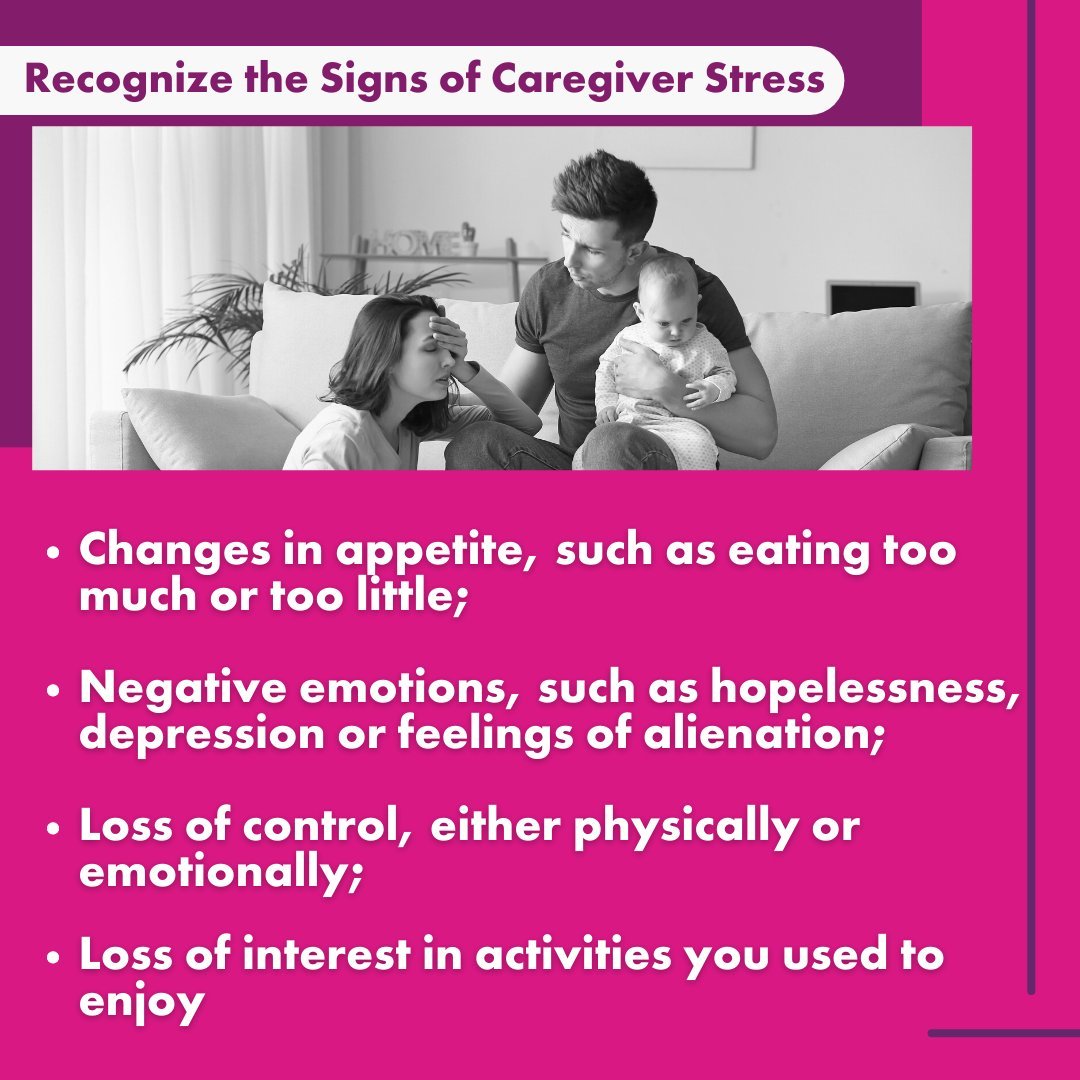 Recognize the Signs of Caregiver Stress

HOME

• Changes in appetite, such as eating too much or too little;

• Negative emotions, such as hopelessness, depression or feelings of alienation;

• Loss of control, either physically or emotionally;

• Loss of interest in activities you used to enjoy